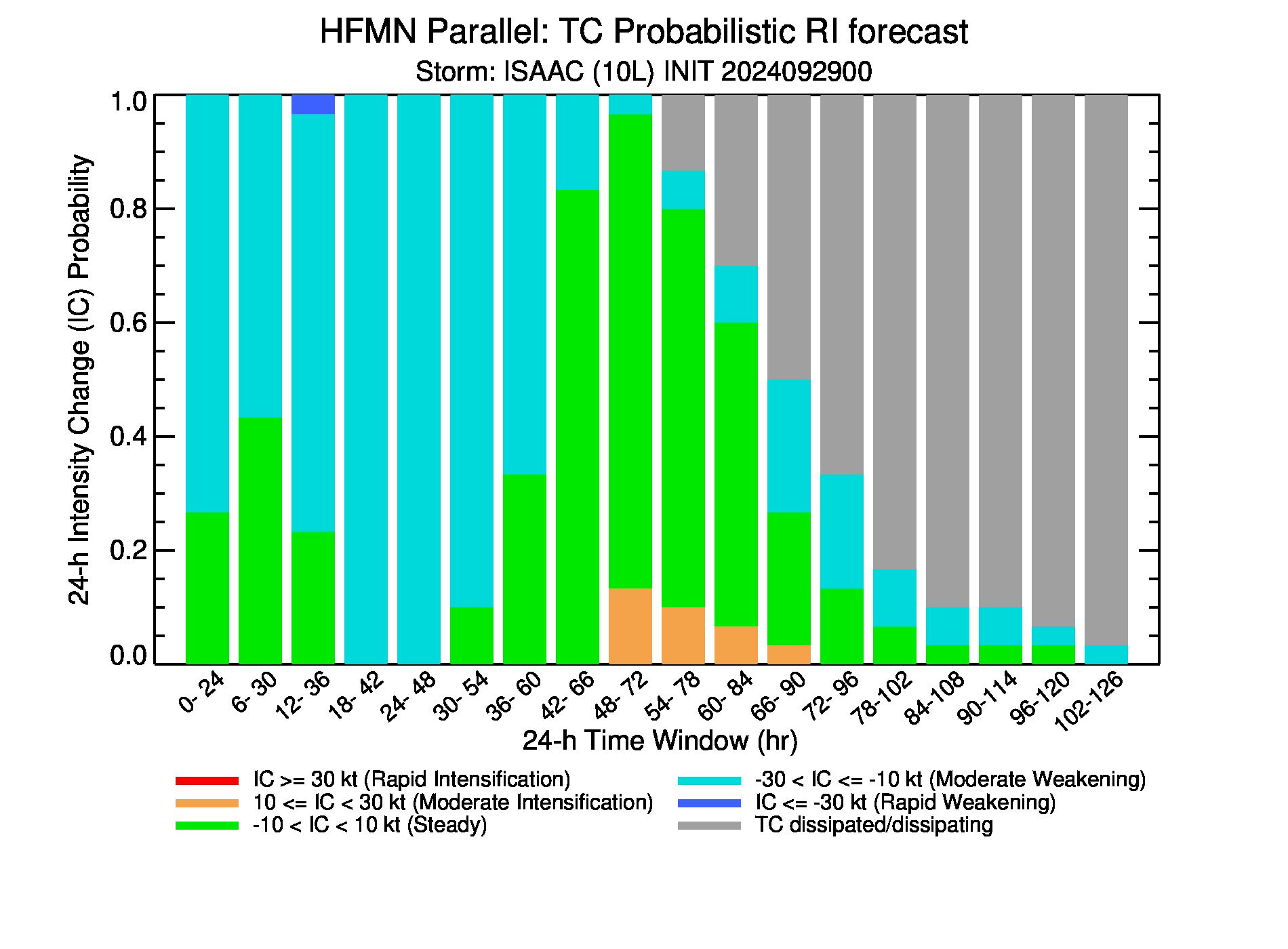 HFMN Parallel: TC Probabilistic RI forecast
Storm: ISAAC (10L) INIT 2024092900

24-h Intensity Change (IC) Probability

1.0
0.8
0.6
0.4
0.2
0.0

0- 24
6- 30
12- 36
18- 42
24- 48
30- 54
36- 60
42- 66
48- 72
54- 78
60- 84
66- 90
72- 96
78-102
84-108
90-114
96-120
102-126

24-h Time Window (hr)

IC >= 30 kt (Rapid Intensification)
10 <= IC < 30 kt (Moderate Intensification)
-10 < IC < 10 kt (Steady)
-30 < IC <= -10 kt (Moderate Weakening)
IC <= -30 kt (Rapid Weakening)
TC dissipated/dissipating